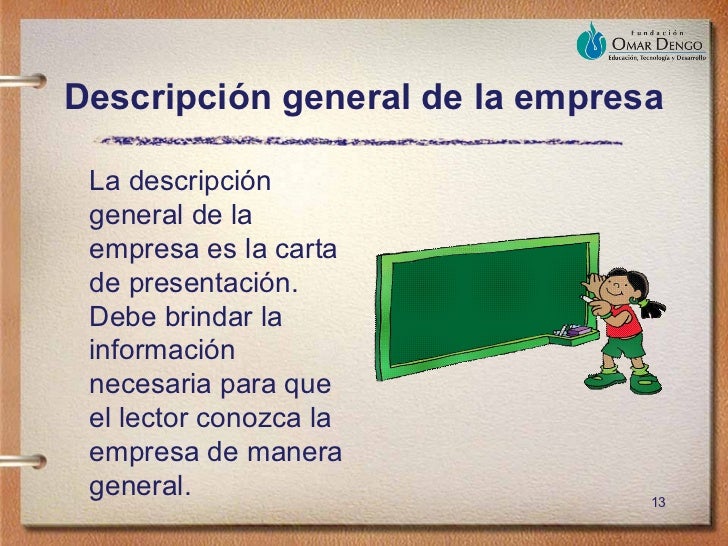 fundación
OMAR DENGO
Educación, Tecnología y Desarrollo

Descripción general de la empresa

La descripción general de la empresa es la carta de presentación. Debe brindar la información necesaria para que el lector conozca la empresa de manera general.

13